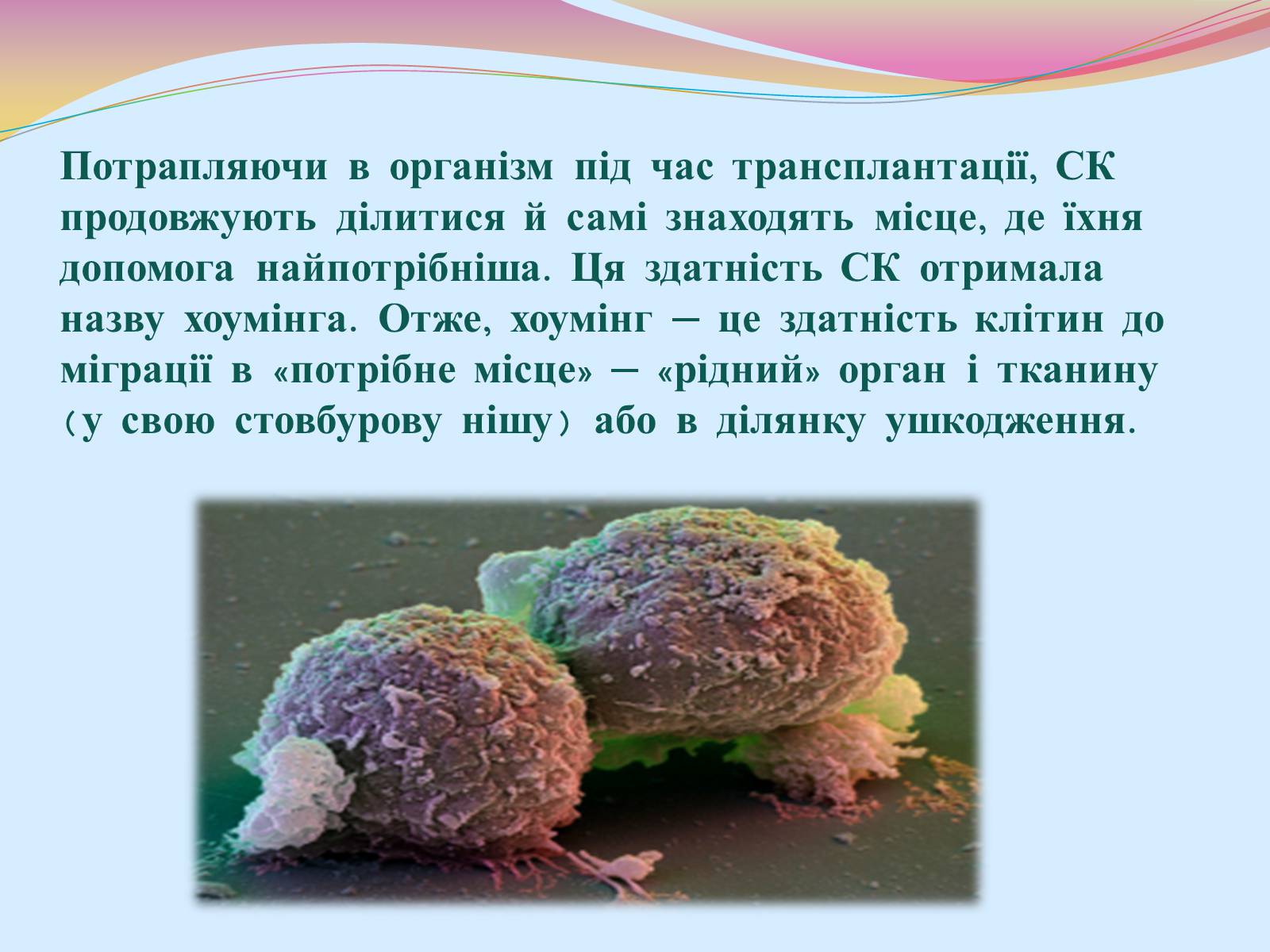 Потрапляючи в організм під час трансплантації, СК продовжують ділитися й самі знаходять місце, де їхня допомога найпотрібніша. Ця здатність СК отримала назву хоумінга. Отже, хоумінг – це здатність клітин до міграції в «потрібне місце» – «рідний» орган і тканину (у свою стовбурову нішу) або в ділянку ушкодження.